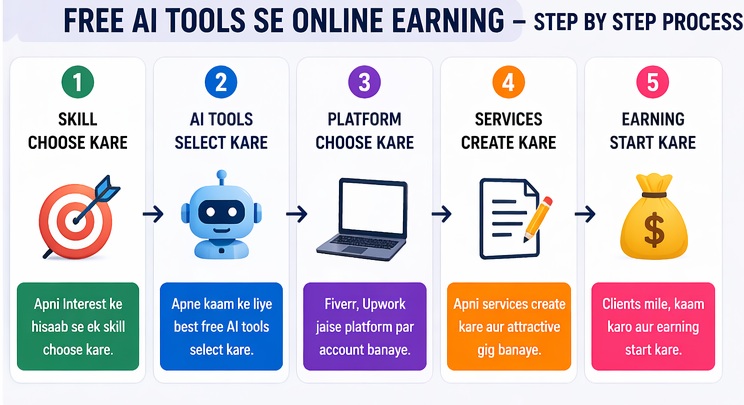 FREE AI TOOLS SE ONLINE EARNING – STEP BY STEP PROCESS

1
SKILL CHOOSE KARE
Apni Interest ke hisaab se ek skill choose kare.

2
AI TOOLS SELECT KARE
Apne kaam ke liye best free AI tools select kare.

3
PLATFORM CHOOSE KARE
Fiverr, Upwork jaise platform par account banaye.

4
SERVICES CREATE KARE
Apni services create kare aur attractive gig banaye.

5
EARNING START KARE
$
Clients mile, kaam karo aur earning start kare.